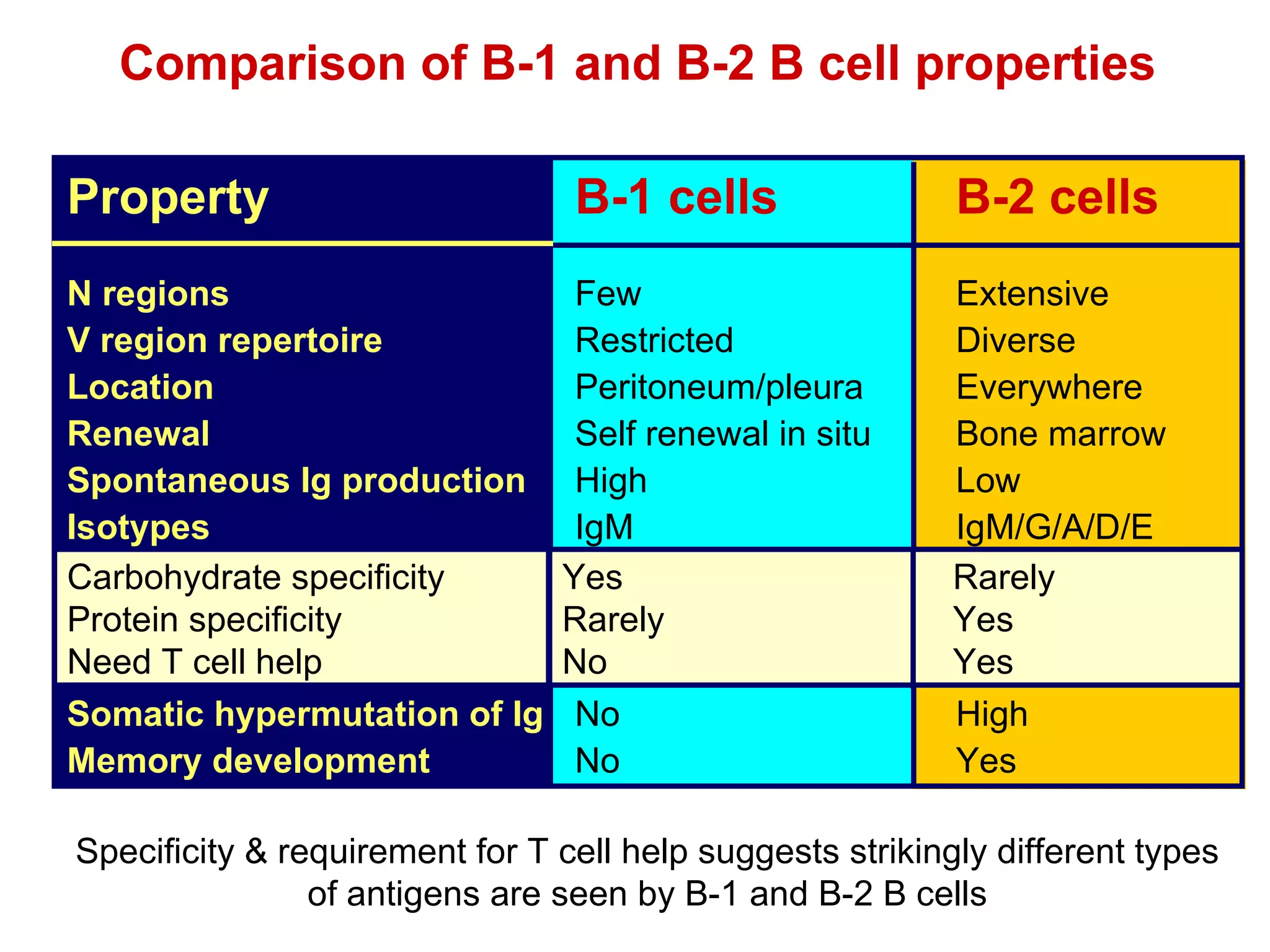 Comparison of B-1 and B-2 B cell properties

| Property | B-1 cells | B-2 cells |
|---|---|---|
| N regions | Few | Extensive |
| V region repertoire | Restricted | Diverse |
| Location | Peritoneum/pleura | Everywhere |
| Renewal | Self renewal in situ | Bone marrow |
| Spontaneous Ig production | High | Low |
| Isotypes | IgM | IgM/G/A/D/E |
| Carbohydrate specificity | Yes | Rarely |
| Protein specificity | Rarely | Yes |
| Need T cell help | No | Yes |
| Somatic hypermutation of Ig | No | High |
| Memory development | No | Yes |

Specificity & requirement for T cell help suggests strikingly different types of antigens are seen by B-1 and B-2 B cells